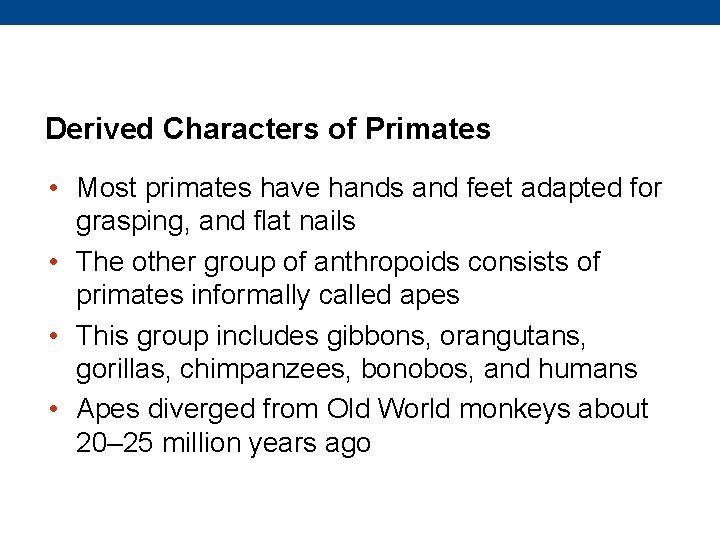 Derived Characters of Primates

• Most primates have hands and feet adapted for grasping, and flat nails
• The other group of anthropoids consists of primates informally called apes
• This group includes gibbons, orangutans, gorillas, chimpanzees, bonobos, and humans
• Apes diverged from Old World monkeys about 20–25 million years ago